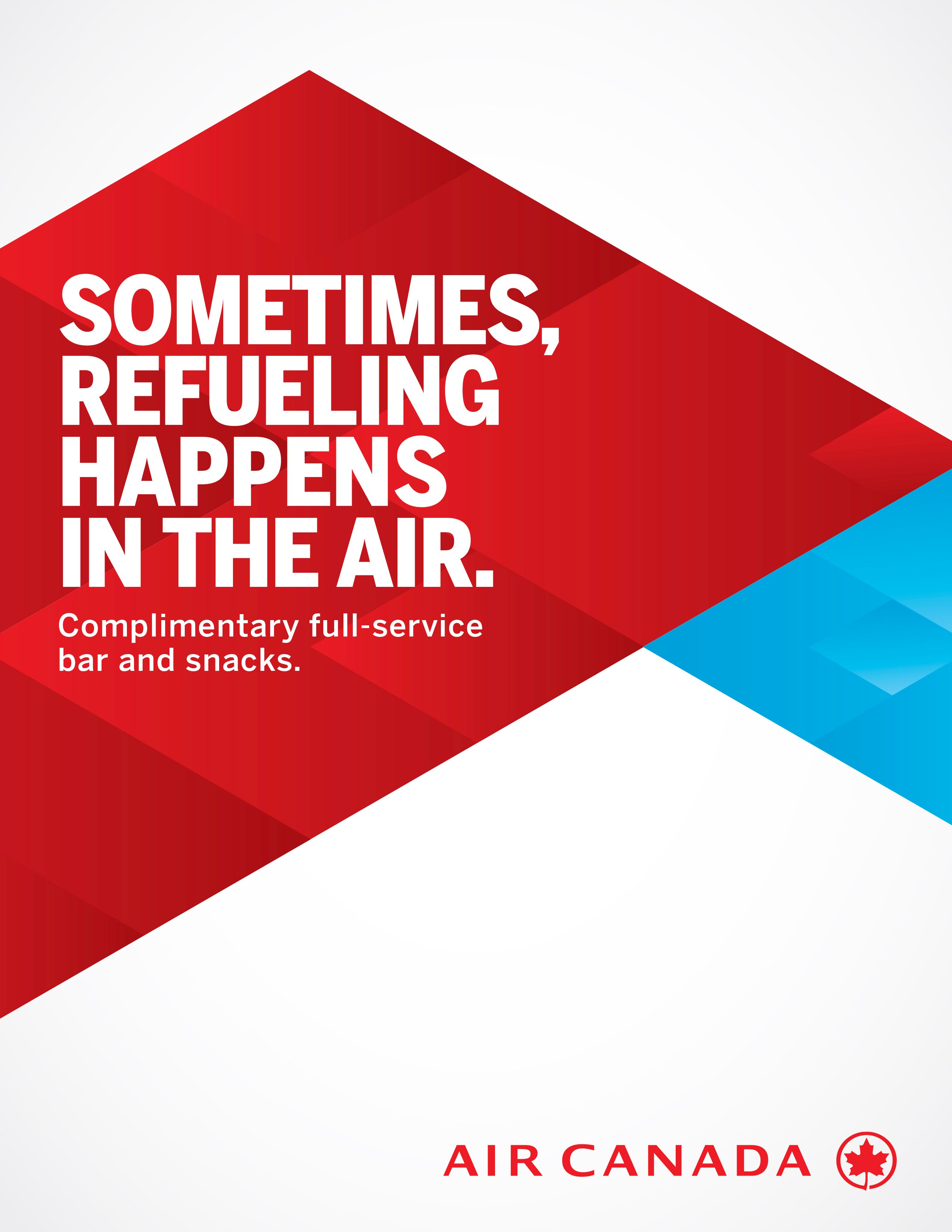 SOMETIMES, REFUELING HAPPENS IN THE AIR.

Complimentary full-service bar and snacks.

AIR CANADA